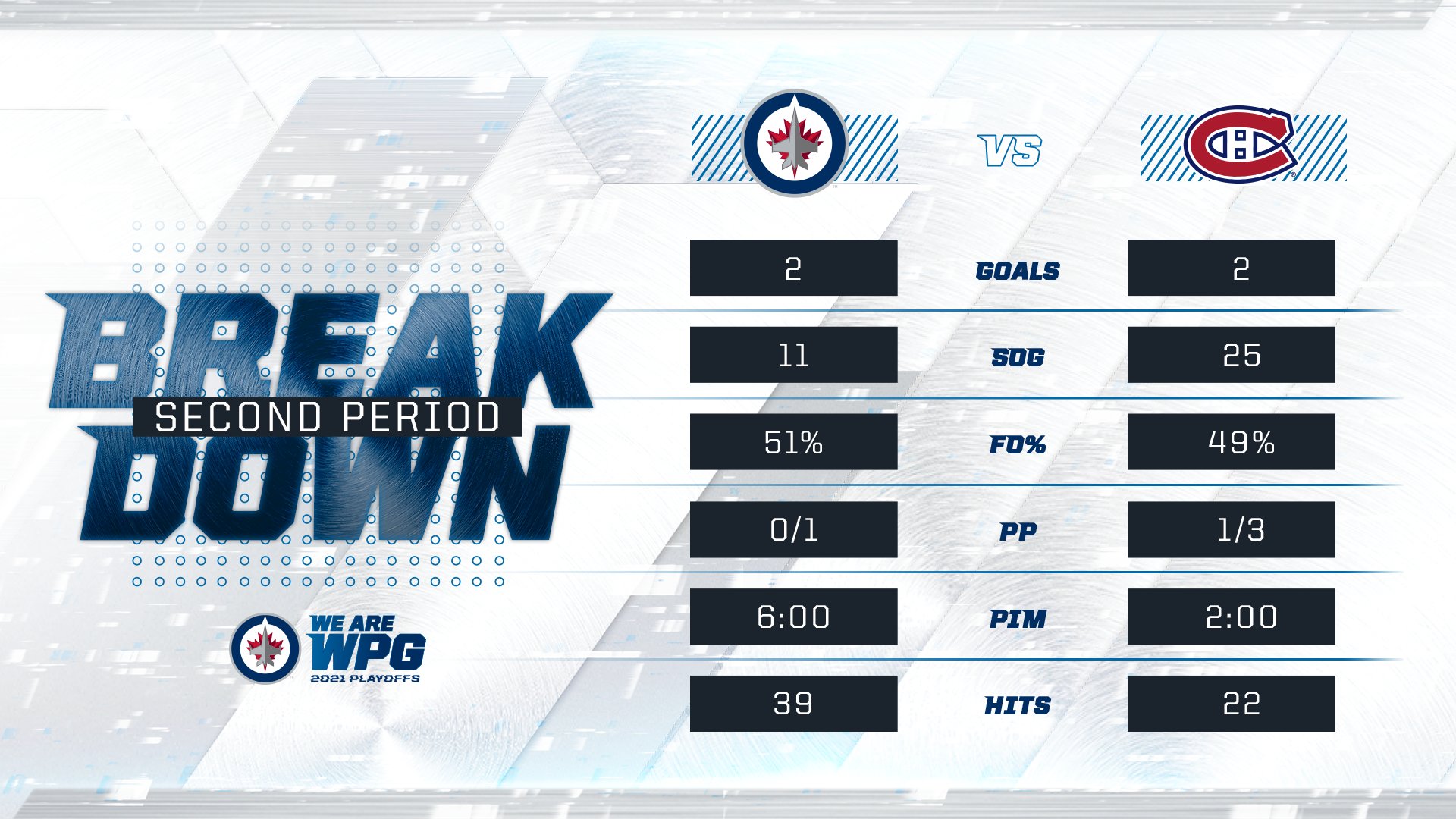 BREAK
SECOND PERIOD
DOWN

WE ARE
WPG
2021 PLAYOFFS

VS

| | | |
|---|---|---|
| 2 | GOALS | 2 |
| 11 | SOG | 25 |
| 51% | FO% | 49% |
| 0/1 | PP | 1/3 |
| 6:00 | PIM | 2:00 |
| 39 | HITS | 22 |